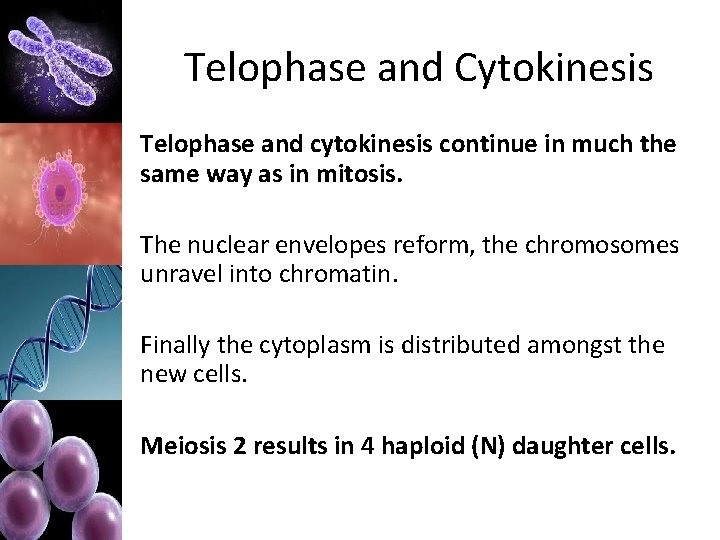 Telophase and Cytokinesis

Telophase and cytokinesis continue in much the same way as in mitosis.

The nuclear envelopes reform, the chromosomes unravel into chromatin.

Finally the cytoplasm is distributed amongst the new cells.

Meiosis 2 results in 4 haploid (N) daughter cells.